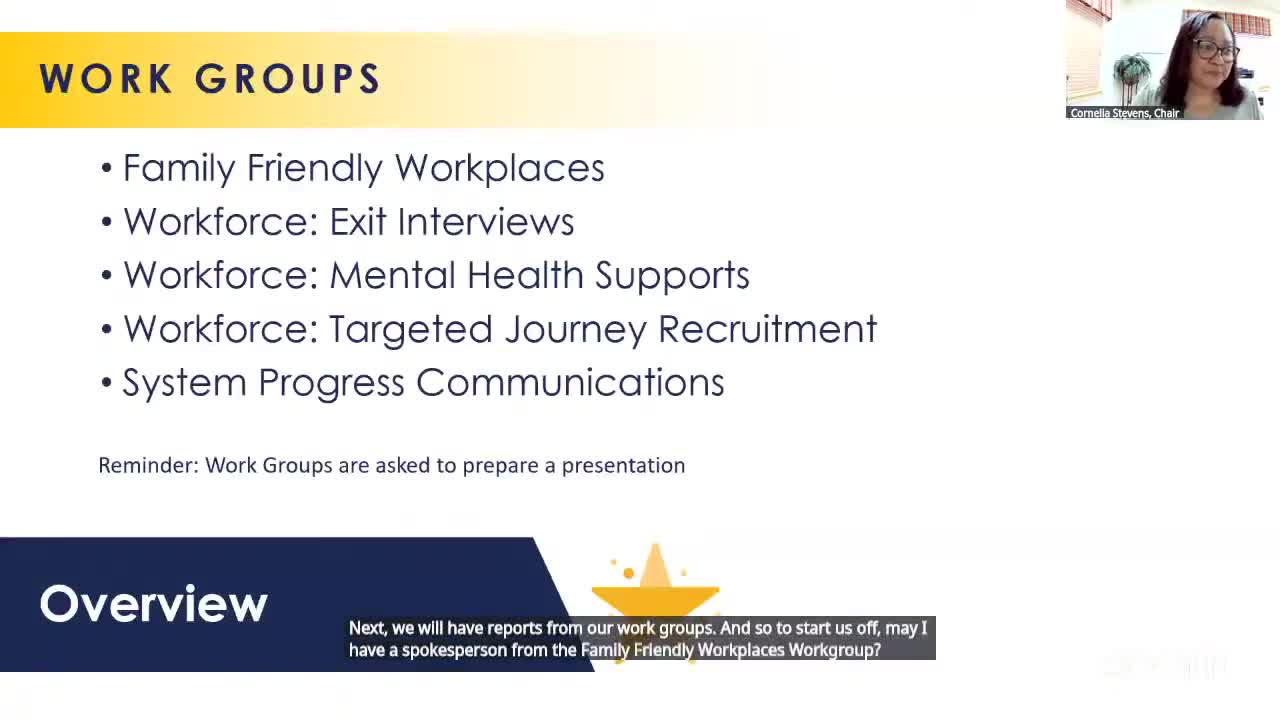 WORK GROUPS

Cornelia Stevens, Chair

• Family Friendly Workplaces
• Workforce: Exit Interviews
• Workforce: Mental Health Supports
• Workforce: Targeted Journey Recruitment
• System Progress Communications

Reminder: Work Groups are asked to prepare a presentation

Overview

Next, we will have reports from our work groups. And so to start us off, may I have a spokesperson from the Family Friendly Workplaces Workgroup?